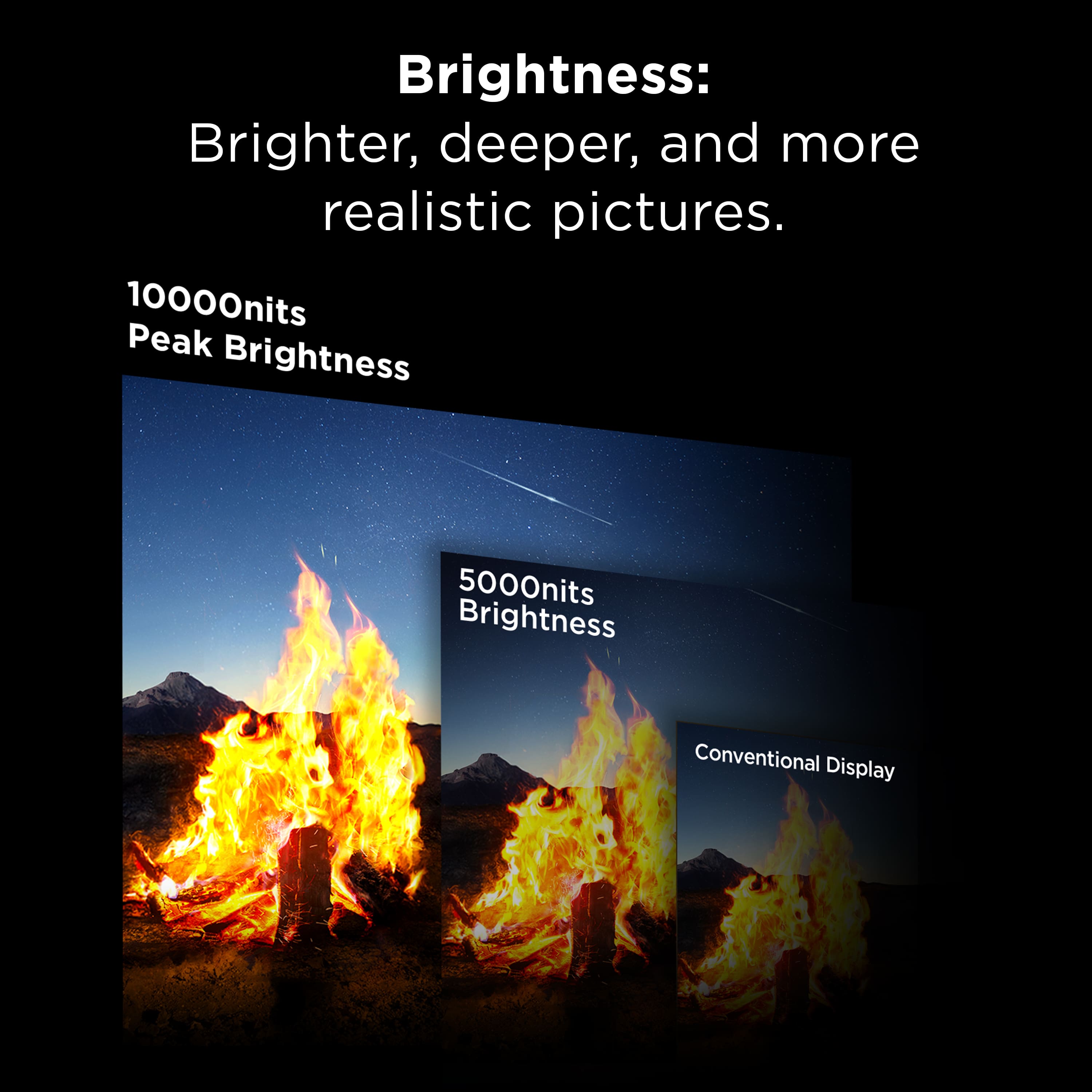 Brightness:
Brighter, deeper, and more realistic pictures.

10000nits
Peak Brightness

5000nits
Brightness

Conventional Display